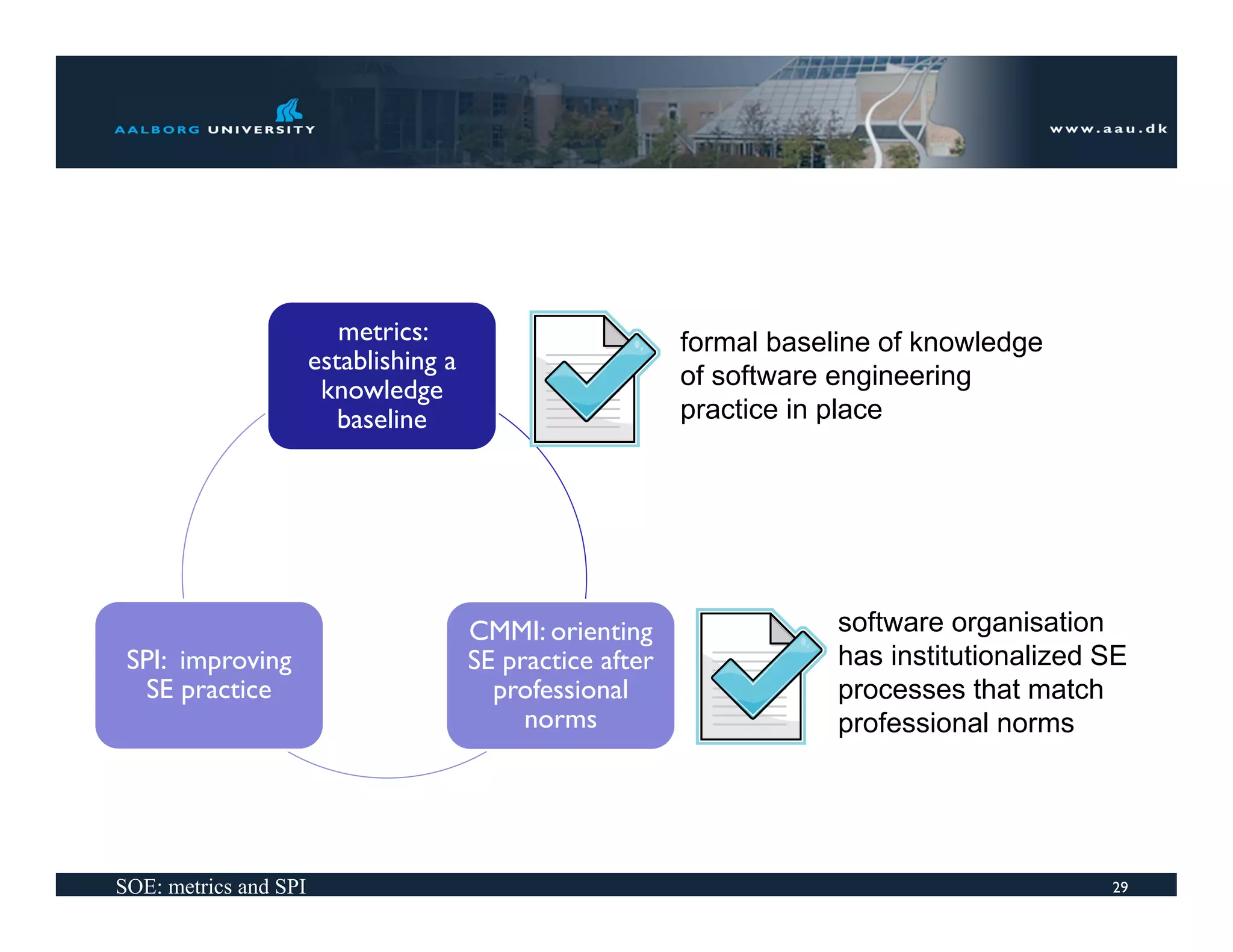 AALBORG UNIVERSITY

www.aau.dk

metrics: establishing a knowledge baseline

formal baseline of knowledge of software engineering practice in place

SPI: improving SE practice

CMMI: orienting SE practice after professional norms

software organisation has institutionalized SE processes that match professional norms

SOE: metrics and SPI

29